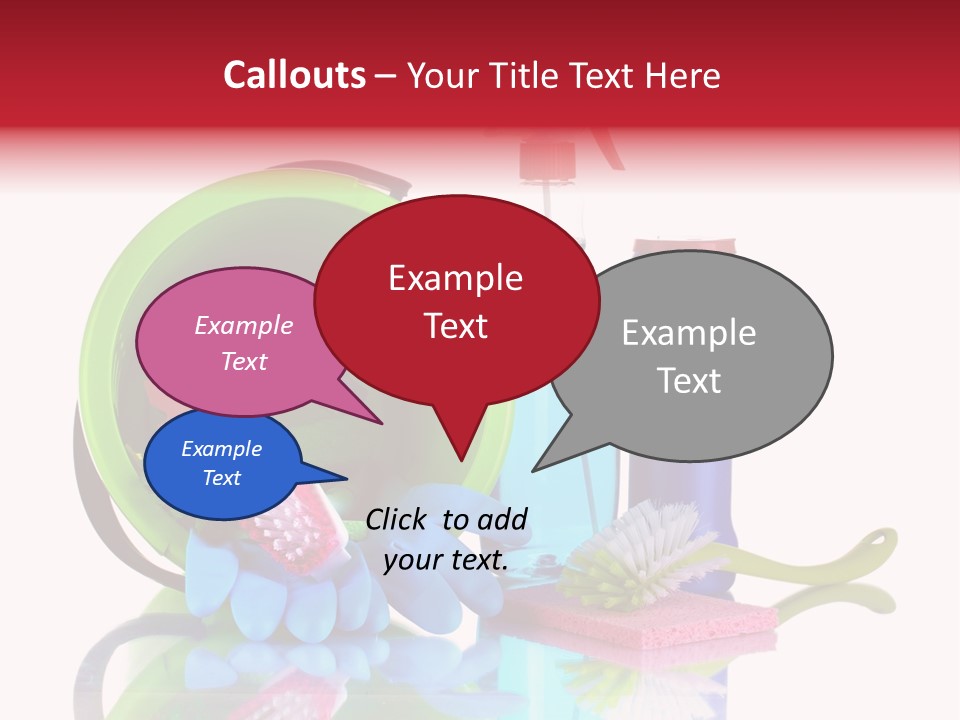 Callouts – Your Title Text Here

Example Text

Example Text

Example Text

Example Text

Click to add your text.